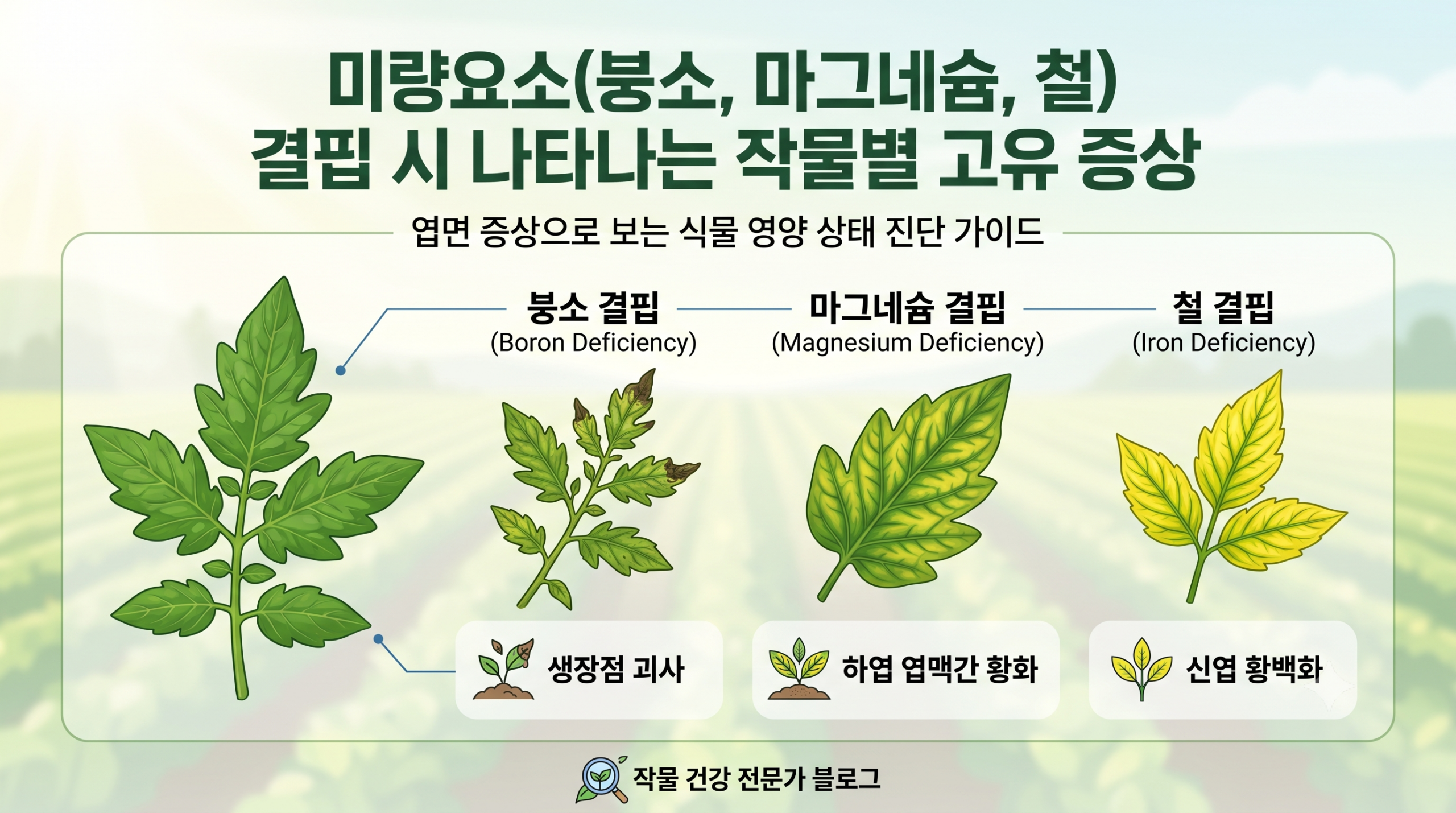 미량요소(붕소, 마그네슘, 철)
결핍 시 나타나는 작물별 고유 증상

엽면 증상으로 보는 식물 영양 상태 진단 가이드

붕소 결핍
(Boron Deficiency)

마그네슘 결핍
(Magnesium Deficiency)

철 결핍
(Iron Deficiency)

생장점 괴사

하엽 엽맥간 황화

신엽 황백화

작물 건강 전문가 블로그